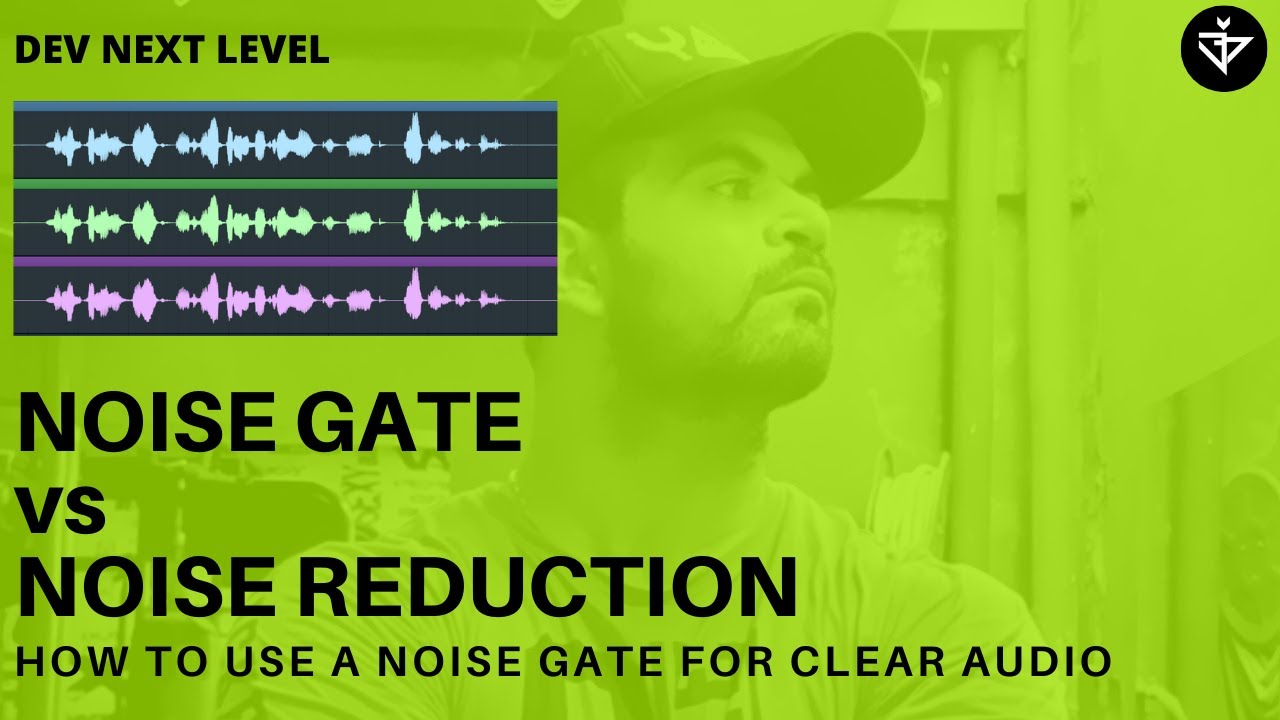 DEV NEXT LEVEL

NOISE GATE
vs
NOISE REDUCTION
HOW TO USE A NOISE GATE FOR CLEAR AUDIO